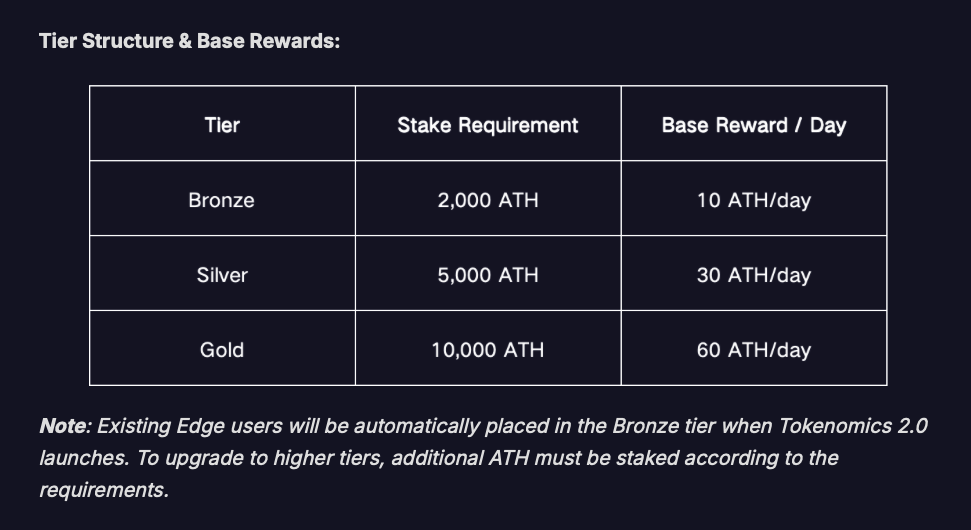 Tier Structure & Base Rewards:

| Tier | Stake Requirement | Base Reward / Day |
|---|---|---|
| Bronze | 2,000 ATH | 10 ATH/day |
| Silver | 5,000 ATH | 30 ATH/day |
| Gold | 10,000 ATH | 60 ATH/day |

Note: Existing Edge users will be automatically placed in the Bronze tier when Tokenomics 2.0 launches. To upgrade to higher tiers, additional ATH must be staked according to the requirements.